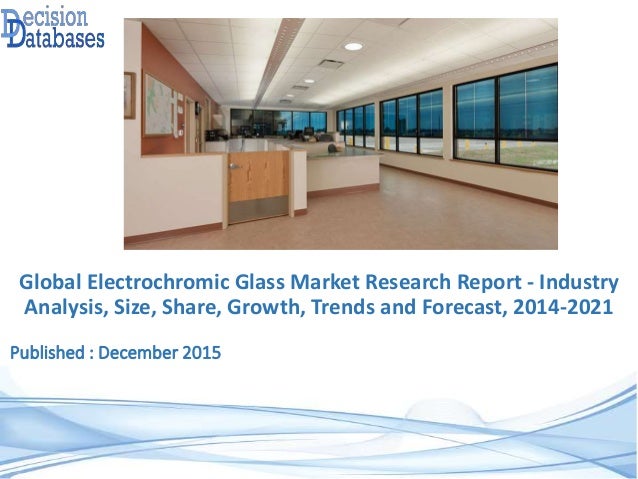 Decision Databases

Global Electrochromic Glass Market Research Report - Industry Analysis, Size, Share, Growth, Trends and Forecast, 2014-2021

Published : December 2015